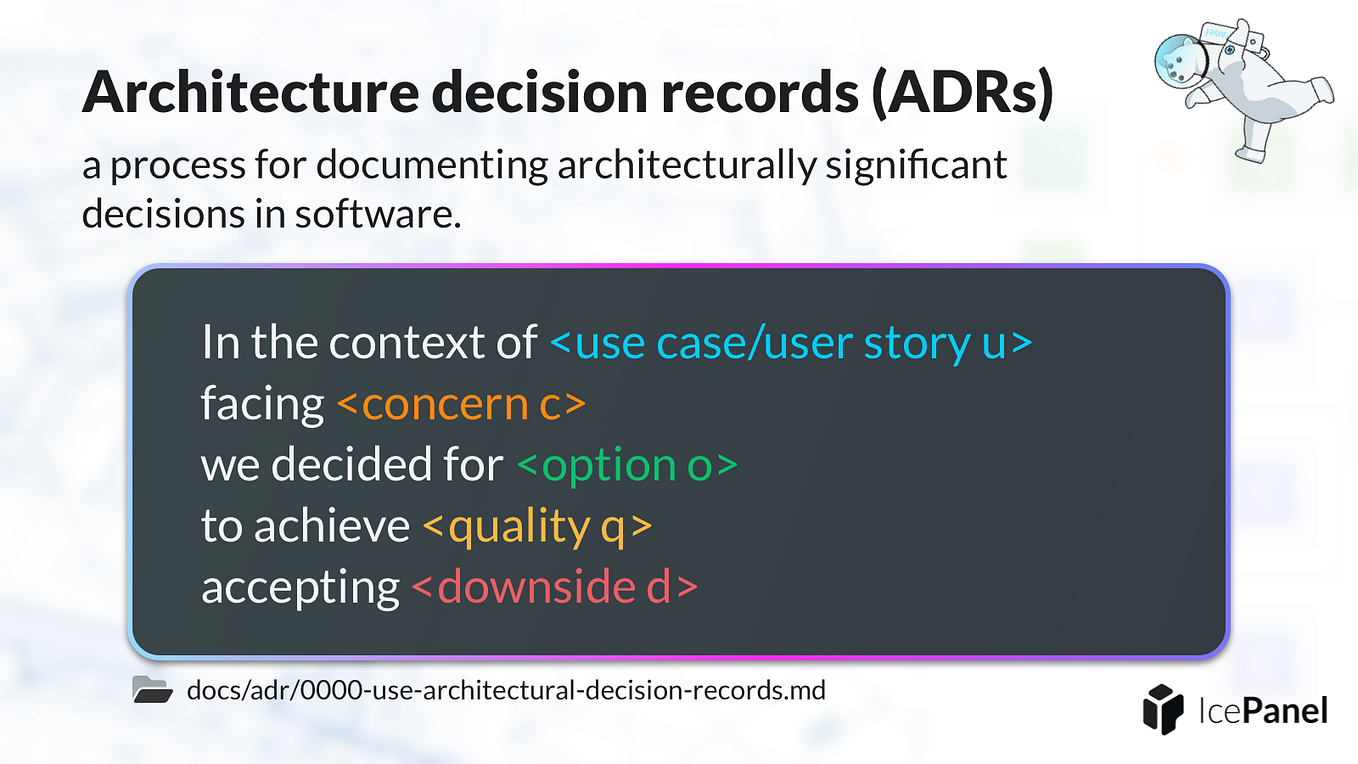 Architecture decision records (ADRs)

a process for documenting architecturally significant decisions in software.

In the context of <use case/user story u>
facing <concern c>
we decided for <option o>
to achieve <quality q>
accepting <downside d>

docs/adr/0000-use-architectural-decision-records.md

IcePanel